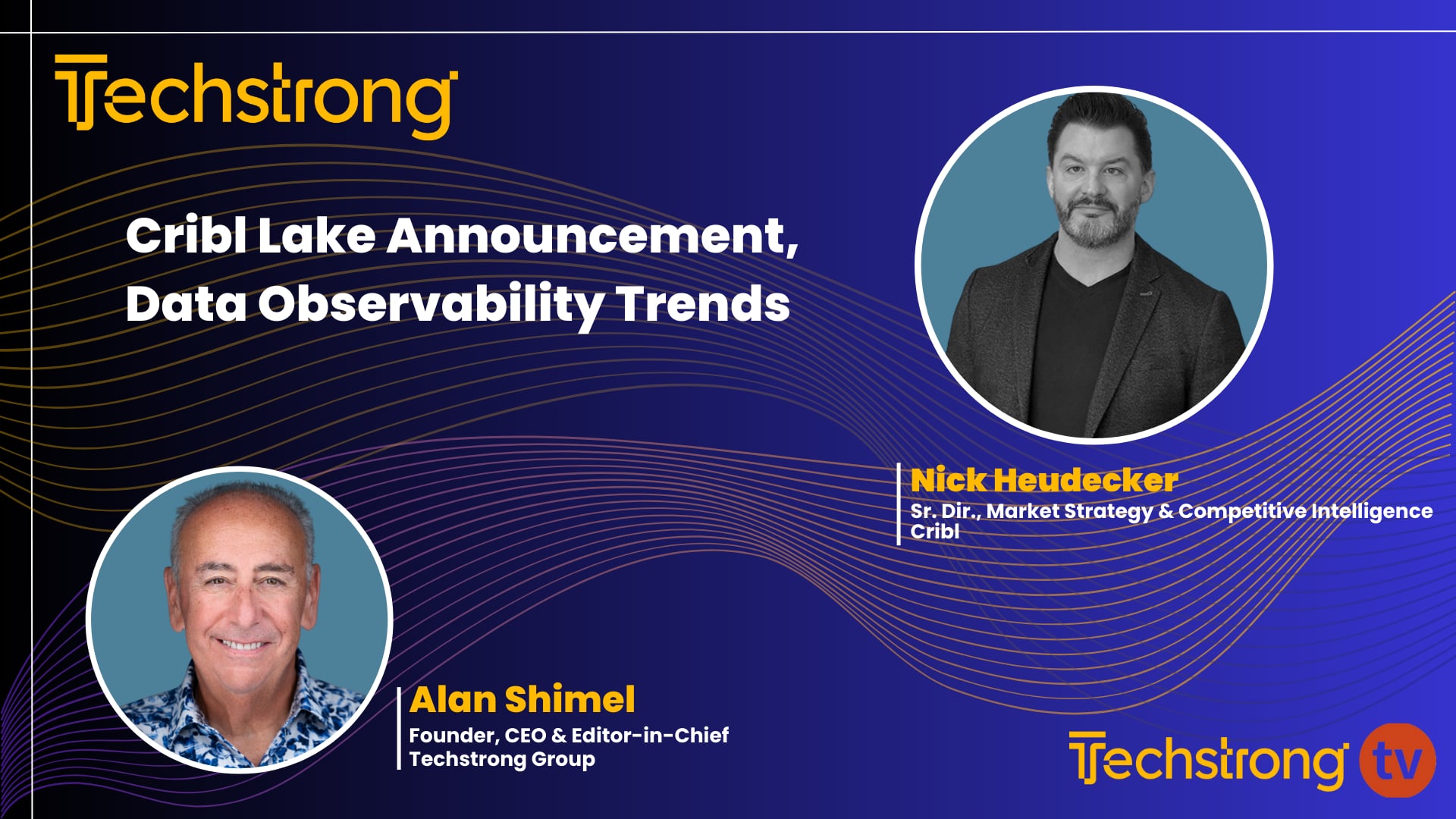 Techstrong

Cribl Lake Announcement, Data Observability Trends

Nick Heudecker
Sr. Dir., Market Strategy & Competitive Intelligence
Cribl

Alan Shimel
Founder, CEO & Editor-in-Chief
Techstrong Group

Techstrong tv